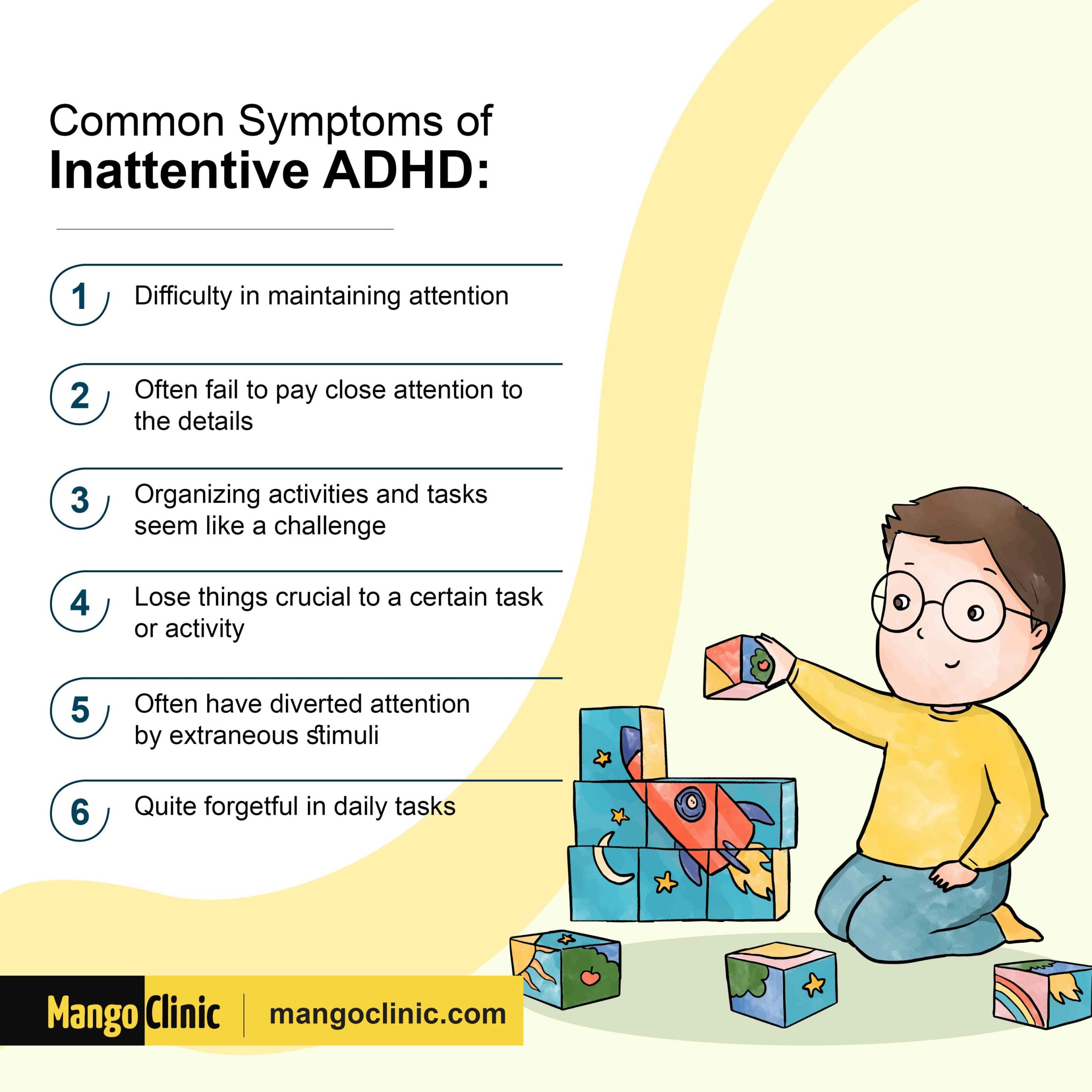 Common Symptoms of
Inattentive ADHD:

1 Difficulty in maintaining attention

2 Often fail to pay close attention to the details

3 Organizing activities and tasks seem like a challenge

4 Lose things crucial to a certain task or activity

5 Often have diverted attention by extraneous stimuli

6 Quite forgetful in daily tasks

Mango Clinic | mangoclinic.com